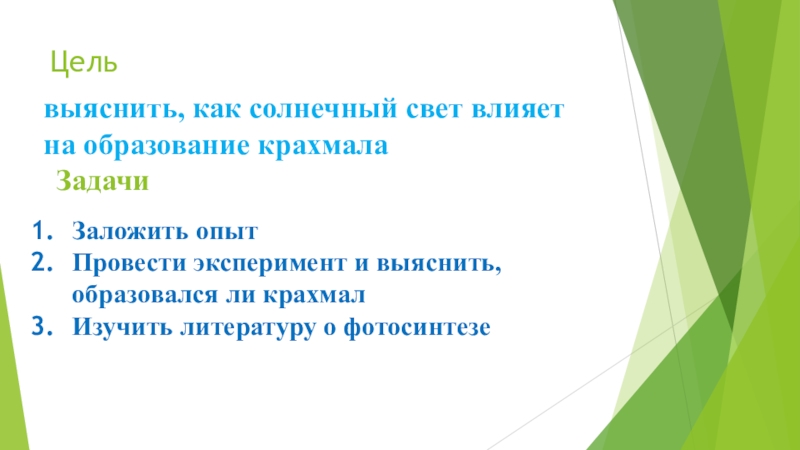 Цель

выяснить, как солнечный свет влияет на образование крахмала

Задачи

1. Заложить опыт
2. Провести эксперимент и выяснить, образовался ли крахмал
3. Изучить литературу о фотосинтезе